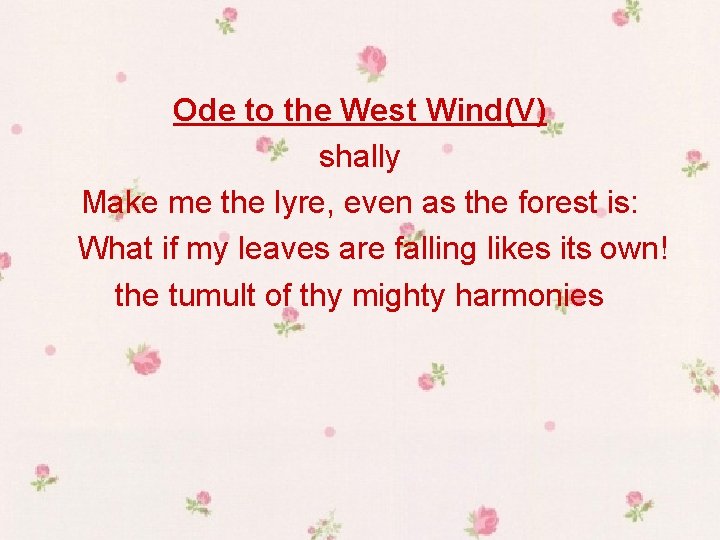 Ode to the West Wind(V)
shally

Make me the lyre, even as the forest is:
What if my leaves are falling likes its own!
the tumult of thy mighty harmonies